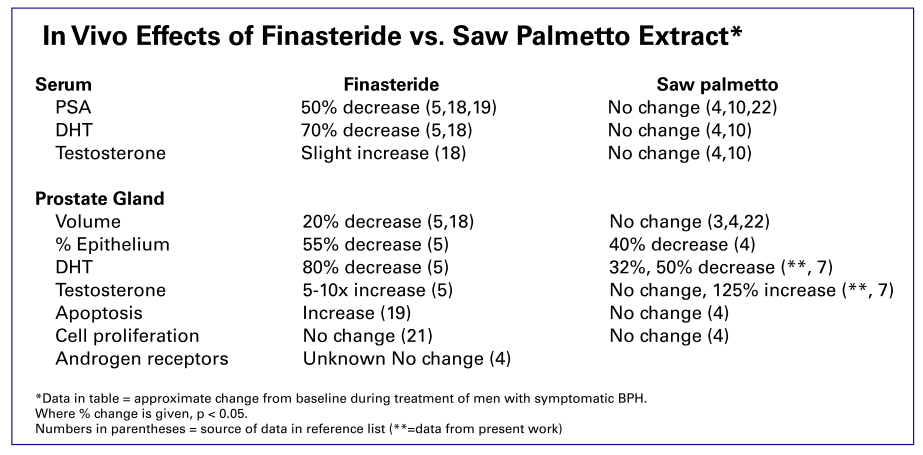 In Vivo Effects of Finasteride vs. Saw Palmetto Extract*

| Serum | Finasteride | Saw palmetto |
|---|---|---|
| PSA | 50% decrease (5,18,19) | No change (4,10,22) |
| DHT | 70% decrease (5,18) | No change (4,10) |
| Testosterone | Slight increase (18) | No change (4,10) |
| **Prostate Gland** | | |
| Volume | 20% decrease (5,18) | No change (3,4,22) |
| % Epithelium | 55% decrease (5) | 40% decrease (4) |
| DHT | 80% decrease (5) | 32%, 50% decrease (**, 7) |
| Testosterone | 5-10x increase (5) | No change, 125% increase (**, 7) |
| Apoptosis | Increase (19) | No change (4) |
| Cell proliferation | No change (21) | No change (4) |
| Androgen receptors | Unknown No change (4) | |

*Data in table = approximate change from baseline during treatment of men with symptomatic BPH.
Where % change is given, p < 0.05.
Numbers in parentheses = source of data in reference list (**=data from present work)